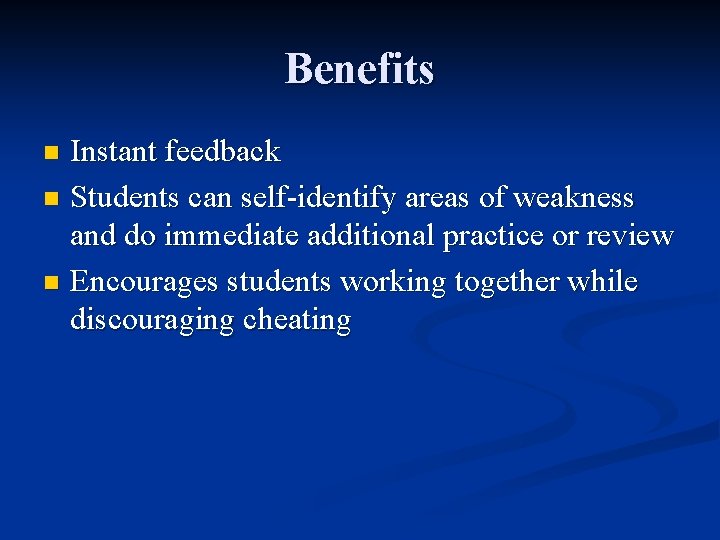 Benefits

- Instant feedback
- Students can self-identify areas of weakness and do immediate additional practice or review
- Encourages students working together while discouraging cheating